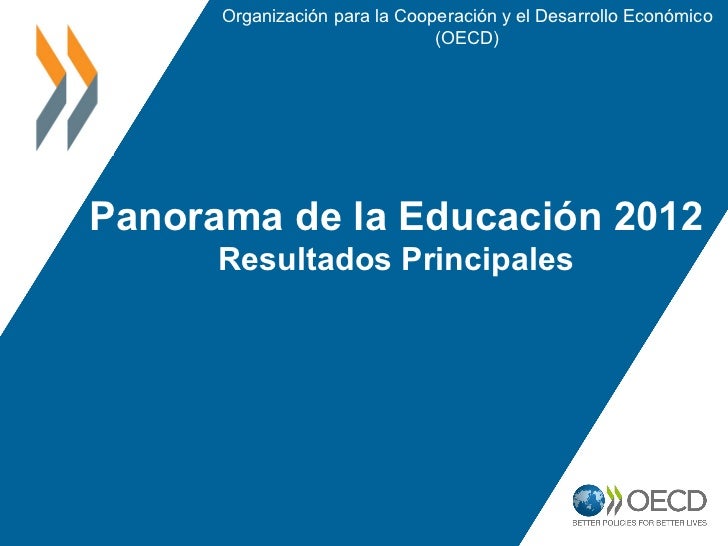 Organización para la Cooperación y el Desarrollo Económico
(OECD)

Panorama de la Educación 2012
Resultados Principales

OECD
BETTER POLICIES FOR BETTER LIVES